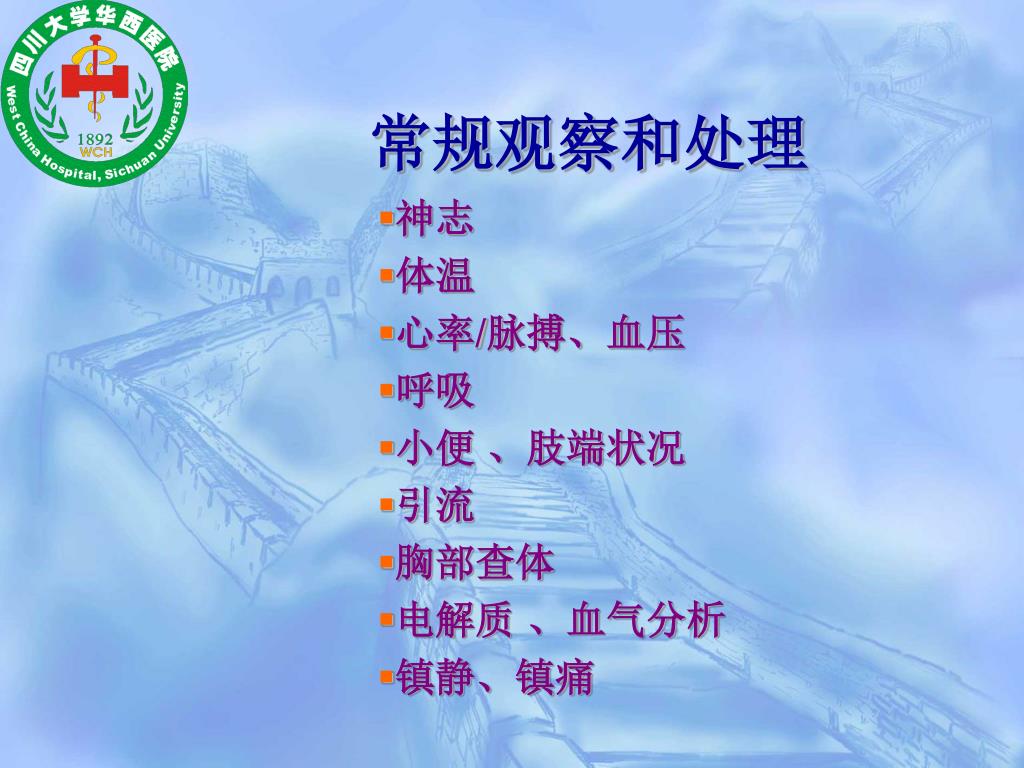 四川大学华西医院
West China Hospital, Sichuan University
1892
WCH

常规观察和处理

神志
体温
心率/脉搏、血压
呼吸
小便 、肢端状况
引流
胸部查体
电解质 、血气分析
镇静、镇痛